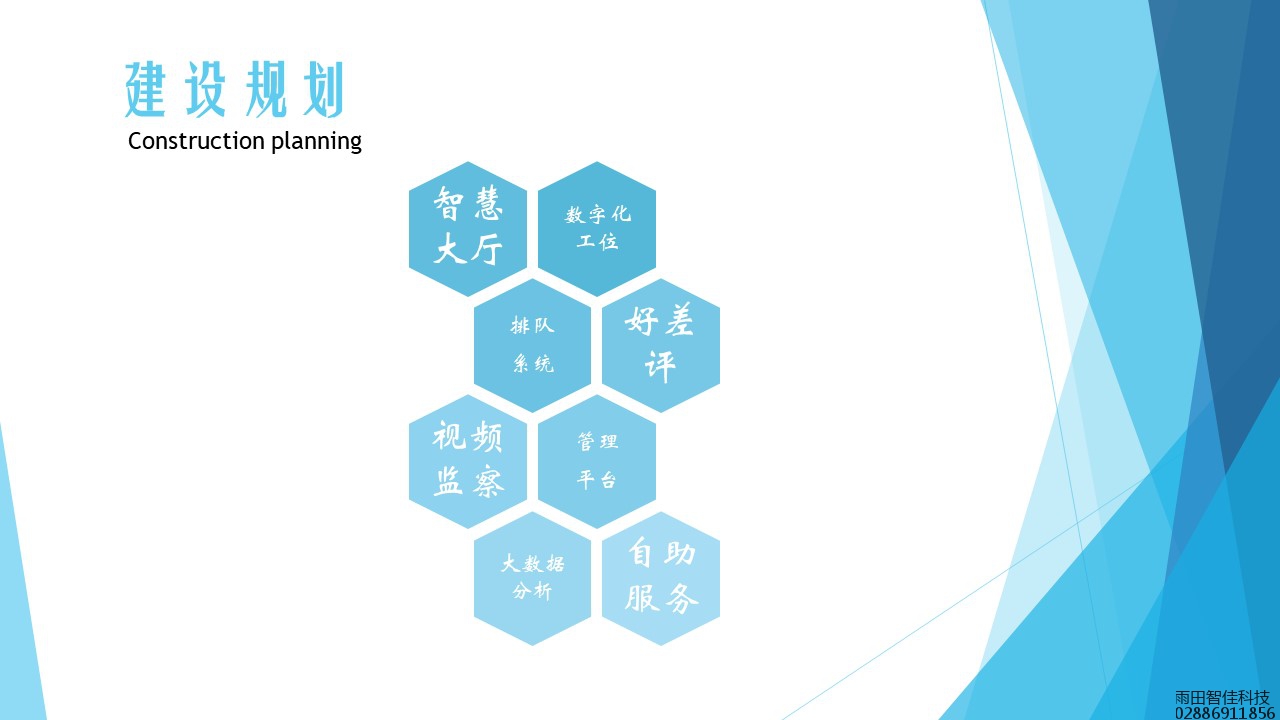 建设规划
Construction planning

智慧大厅

数字化工位

排队系统

好差评

视频监察

管理平台

大数据分析

自助服务

雨田智佳科技
02886911856